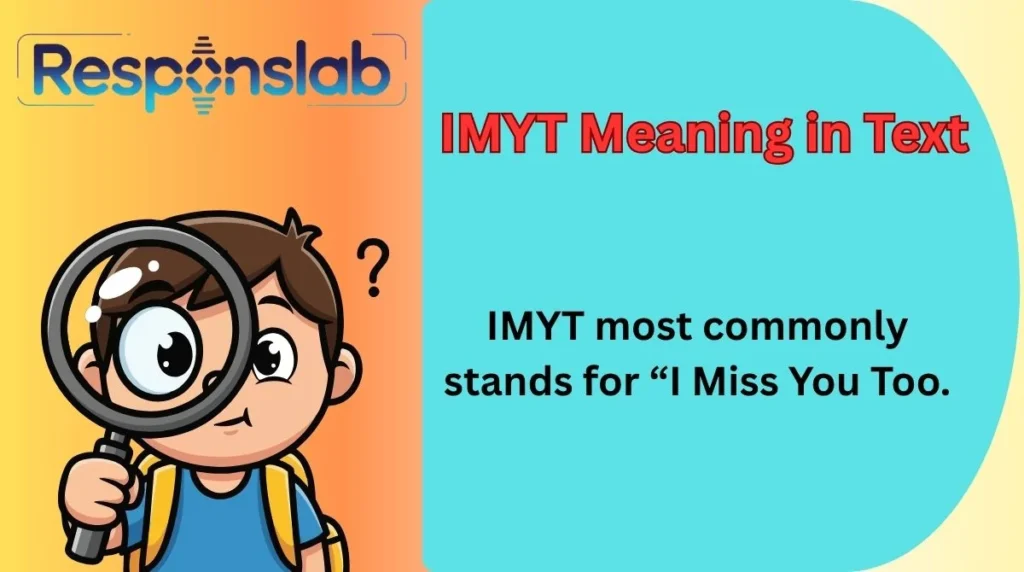 Responslab

IMYT Meaning in Text

?

IMYT most commonly stands for “I Miss You Too.